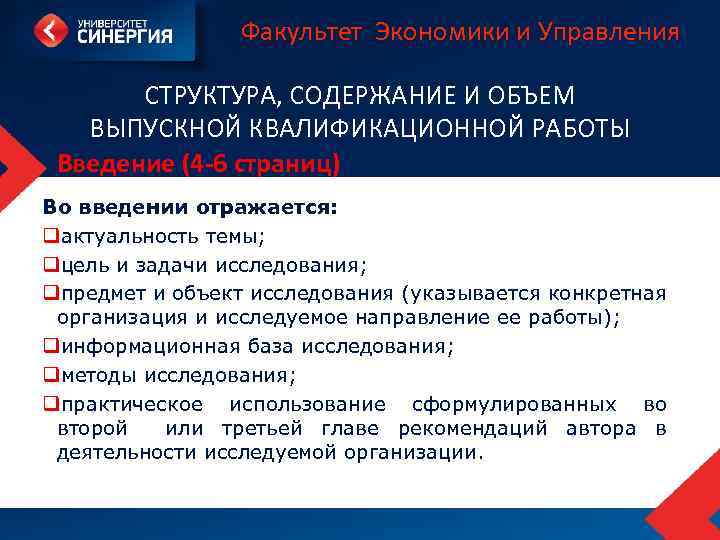 УНИВЕРСИТЕТ СИНЕРГИЯ

Факультет Экономики и Управления

СТРУКТУРА, СОДЕРЖАНИЕ И ОБЪЕМ ВЫПУСКНОЙ КВАЛИФИКАЦИОННОЙ РАБОТЫ

Введение (4-6 страниц)

Во введении отражается:

❑актуальность темы;

❑цель и задачи исследования;

❑предмет и объект исследования (указывается конкретная организация и исследуемое направление ее работы);

❑информационная база исследования;

❑методы исследования;

❑практическое использование сформулированных во второй или третьей главе рекомендаций автора в деятельности исследуемой организации.